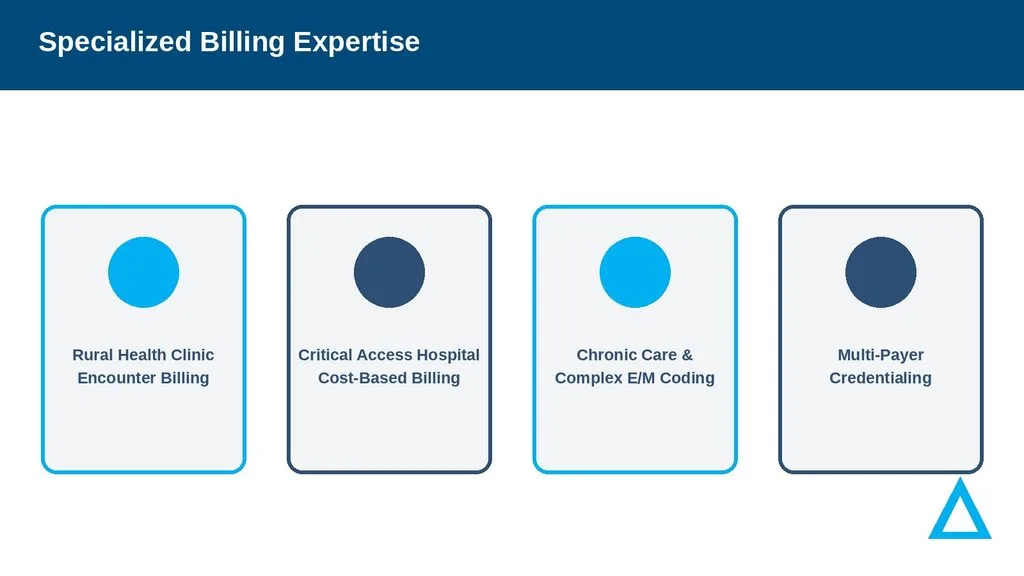 Specialized Billing Expertise

Rural Health Clinic Encounter Billing

Critical Access Hospital Cost-Based Billing

Chronic Care & Complex E/M Coding

Multi-Payer Credentialing